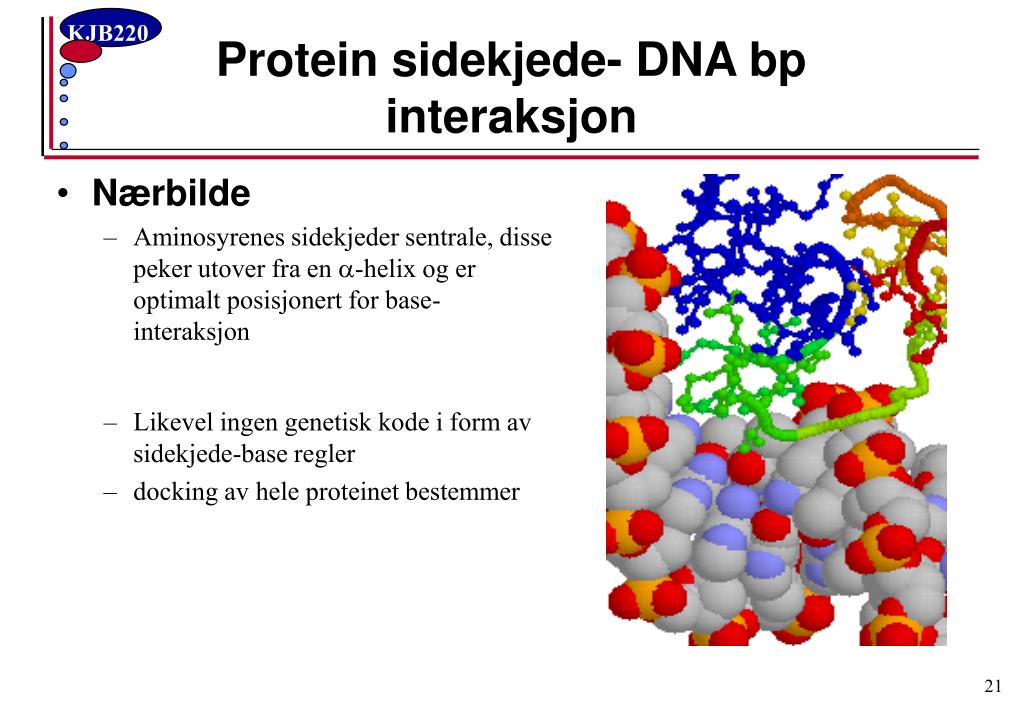 KJB220

Protein sidekjede- DNA bp interaksjon

• Nærbilde
– Aminosyrenes sidekjeder sentrale, disse peker utover fra en $\alpha$-helix og er optimalt posisjonert for base-interaksjon

– Likevel ingen genetisk kode i form av sidekjede-base regler
– docking av hele proteinet bestemmer

21